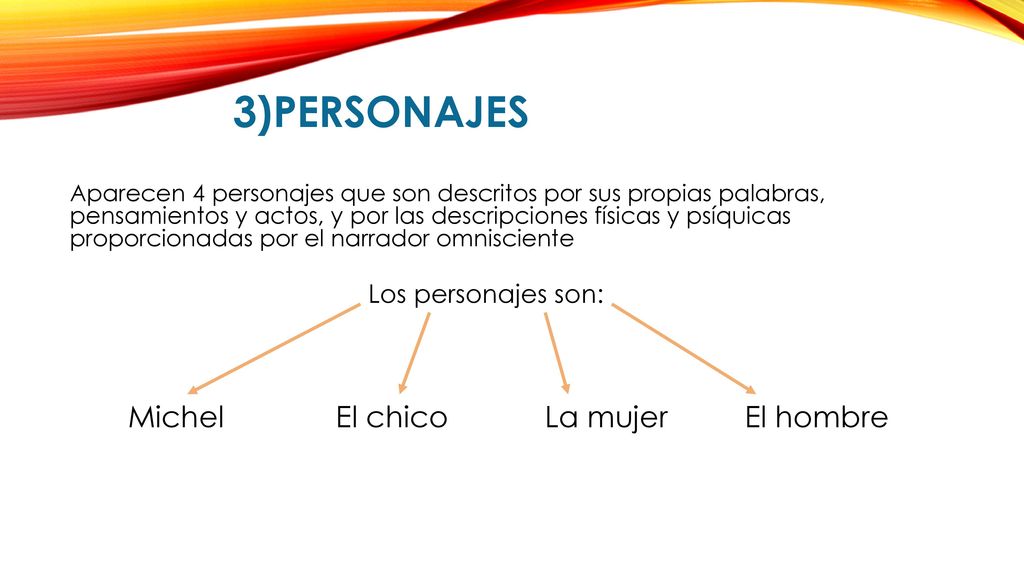 3)PERSONAJES

Aparecen 4 personajes que son descritos por sus propias palabras, pensamientos y actos, y por las descripciones físicas y psíquicas proporcionadas por el narrador omnisciente

Los personajes son:

Michel

El chico

La mujer

El hombre